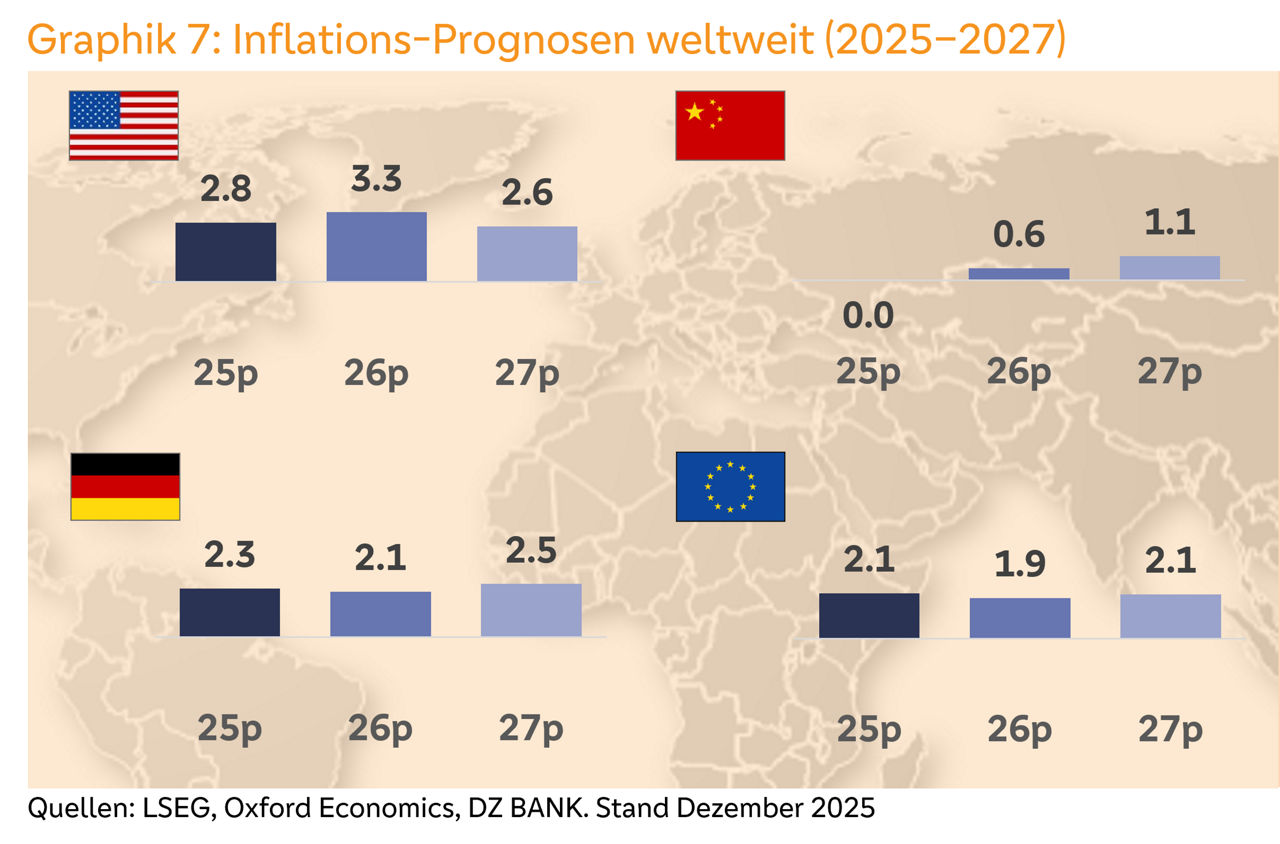 Graphik 7: Inflations-Prognosen weltweit (2025–2027)

2.8
3.3
2.6
25p
26p
27p

0.6
1.1
0.0
25p
26p
27p

2.3
2.1
2.5
25p
26p
27p

2.1
1.9
2.1
25p
26p
27p

Quellen: LSEG, Oxford Economics, DZ BANK. Stand Dezember 2025